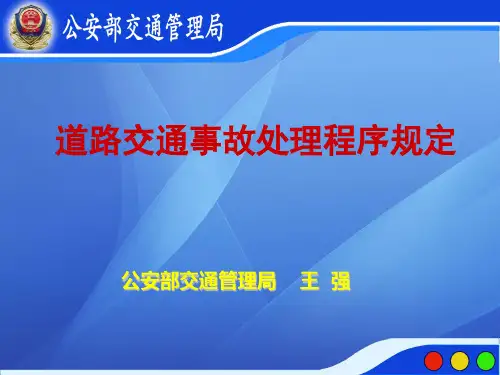 公安部交通管理局

道路交通事故处理程序规定

公安部交通管理局　王　强